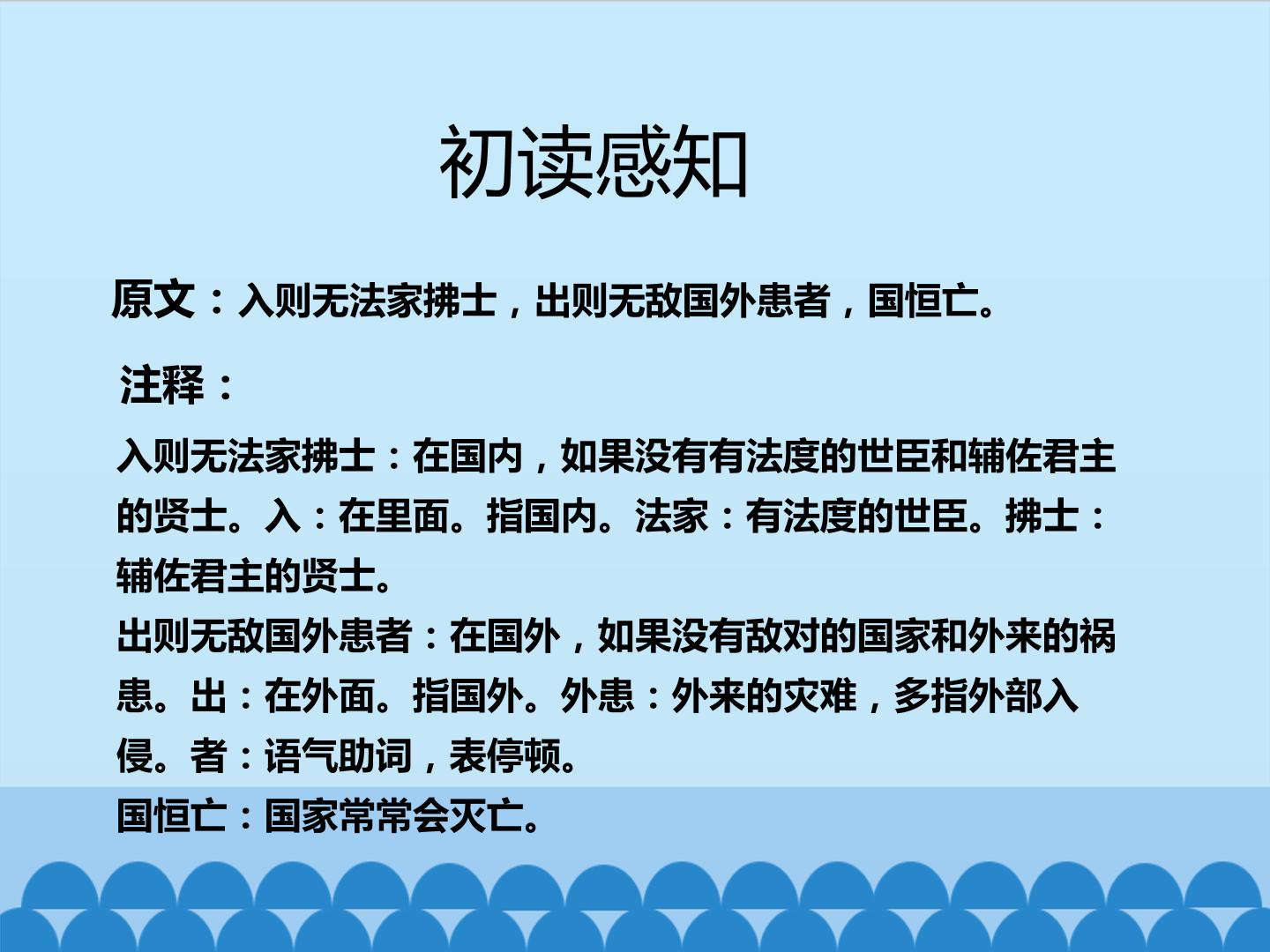 初读感知

原文：入则无法家拂士，出则无敌国外患者，国恒亡。

注释：

入则无法家拂士：在国内，如果没有有法度的世臣和辅佐君主的贤士。入：在里面。指国内。法家：有法度的世臣。拂士：辅佐君主的贤士。

出则无敌国外患者：在国外，如果没有敌对的国家和外来的祸患。出：在外面。指国外。外患：外来的灾难，多指外部入侵。者：语气助词，表停顿。

国恒亡：国家常常会灭亡。